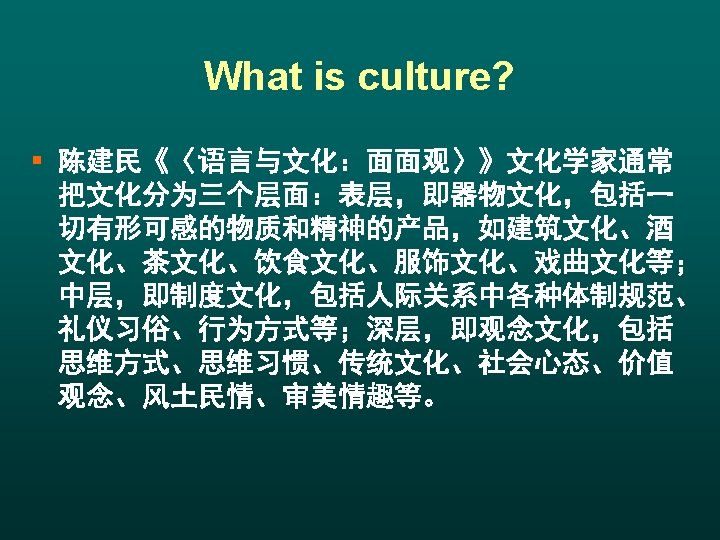 What is culture?

▪ 陈建民《〈语言与文化：面面观〉》文化学家通常把文化分为三个层面：表层，即器物文化，包括一切有形可感的物质和精神的产品，如建筑文化、酒文化、茶文化、饮食文化、服饰文化、戏曲文化等；中层，即制度文化，包括人际关系中各种体制规范、礼仪习俗、行为方式等；深层，即观念文化，包括思维方式、思维习惯、传统文化、社会心态、价值观念、风土民情、审美情趣等。